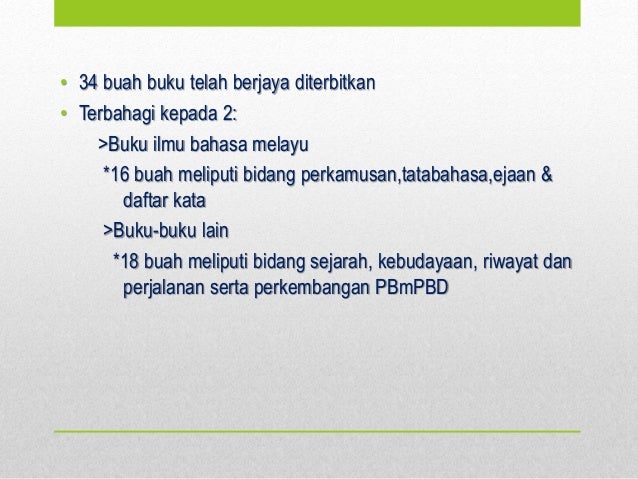 • 34 buah buku telah berjaya diterbitkan
• Terbahagi kepada 2:
>Buku ilmu bahasa melayu
*16 buah meliputi bidang perkamusan,tatabahasa,ejaan & daftar kata
>Buku-buku lain
*18 buah meliputi bidang sejarah, kebudayaan, riwayat dan perjalanan serta perkembangan PBmPBD